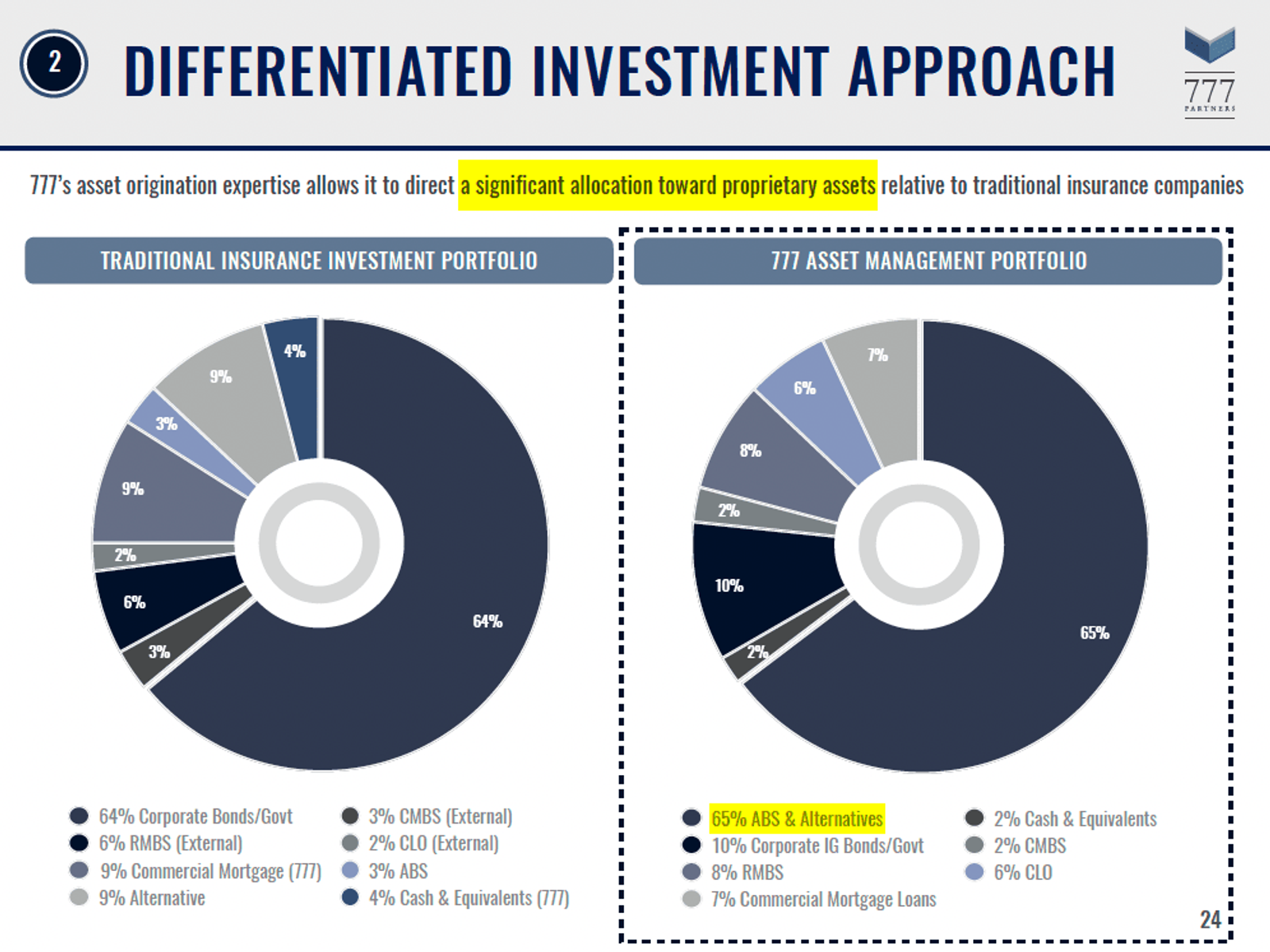 2 DIFFERENTIATED INVESTMENT APPROACH

777 PARTNERS

777's asset origination expertise allows it to direct a significant allocation toward proprietary assets relative to traditional insurance companies

TRADITIONAL INSURANCE INVESTMENT PORTFOLIO

4%
9%
3%
9%
2%
6%
3%
64%

64% Corporate Bonds/Govt
6% RMBS (External)
9% Commercial Mortgage (777)
9% Alternative

3% CMBS (External)
2% CLO (External)
3% ABS
4% Cash & Equivalents (777)

777 ASSET MANAGEMENT PORTFOLIO

7%
6%
8%
2%
10%
2%
65%

65% ABS & Alternatives
10% Corporate IG Bonds/Govt
8% RMBS
7% Commercial Mortgage Loans

2% Cash & Equivalents
2% CMBS
6% CLO

24